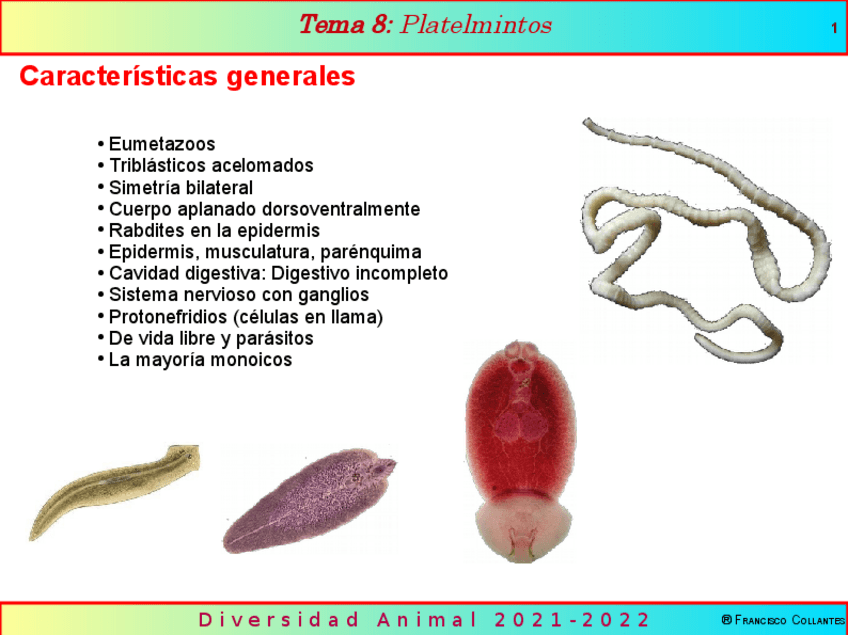 Tema 8: Platelmintos

1

Características generales

• Eumetazoos
• Triblásticos acelomados
• Simetría bilateral
• Cuerpo aplanado dorsoventralmente
• Rabdites en la epidermis
• Epidermis, musculatura, parénquima
• Cavidad digestiva: Digestivo incompleto
• Sistema nervioso con ganglios
• Protonefridios (células en llama)
• De vida libre y parásitos
• La mayoría monoicos

Diversidad Animal 2021-2022

® Francisco Collantes